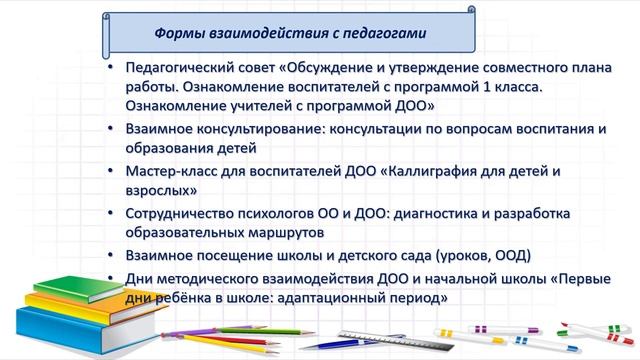 Формы взаимодействия с педагогами

• Педагогический совет «Обсуждение и утверждение совместного плана работы. Ознакомление воспитателей с программой 1 класса. Ознакомление учителей с программой ДОО»
• Взаимное консультирование: консультации по вопросам воспитания и образования детей
• Мастер-класс для воспитателей ДОО «Каллиграфия для детей и взрослых»
• Сотрудничество психологов ОО и ДОО: диагностика и разработка образовательных маршрутов
• Взаимное посещение школы и детского сада (уроков, ООД)
• Дни методического взаимодействия ДОО и начальной школы «Первые дни ребёнка в школе: адаптационный период»